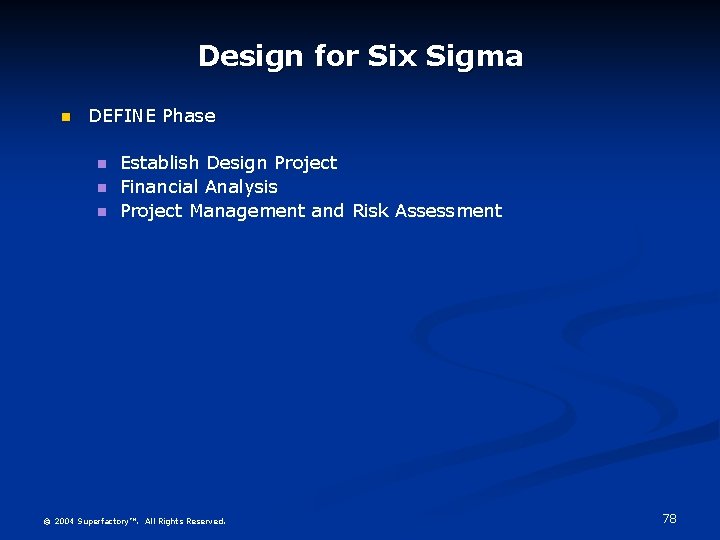 Design for Six Sigma

DEFINE Phase

Establish Design Project
Financial Analysis
Project Management and Risk Assessment

© 2004 Superfactory™. All Rights Reserved.

78